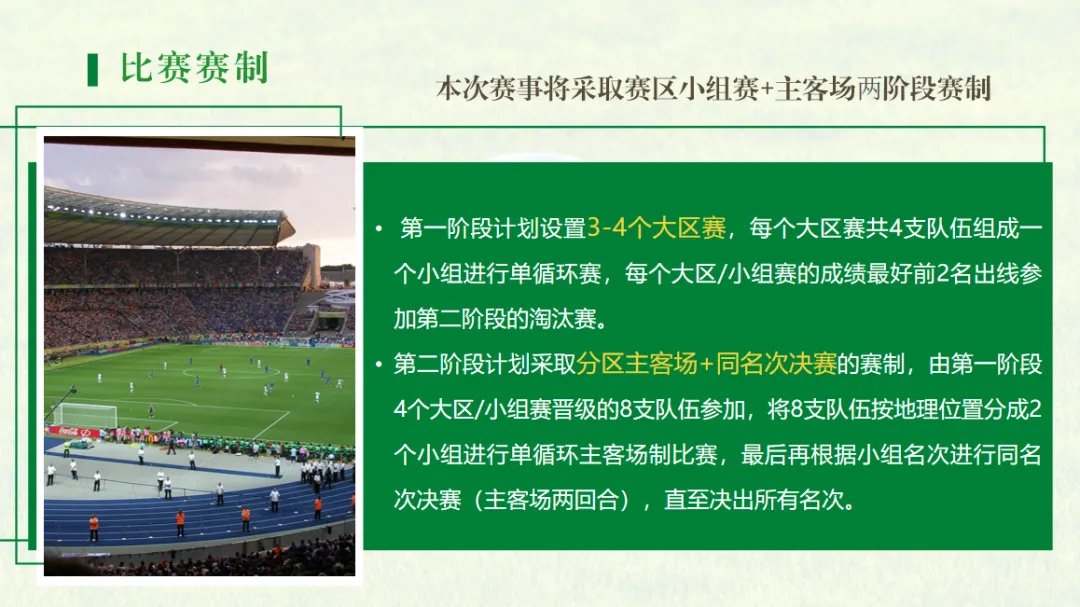 比赛赛制

本次赛事将采取赛区小组赛+主客场两阶段赛制

• 第一阶段计划设置3-4个大区赛，每个大区赛共4支队伍组成一个小组进行单循环赛，每个大区/小组赛的成绩最好前2名出线参加第二阶段的淘汰赛。

• 第二阶段计划采取分区主客场+同名次决赛的赛制，由第一阶段4个大区/小组赛晋级的8支队伍参加，将8支队伍按地理位置分成2个小组进行单循环主客场制比赛，最后再根据小组名次进行同名次决赛（主客场两回合），直至决出所有名次。